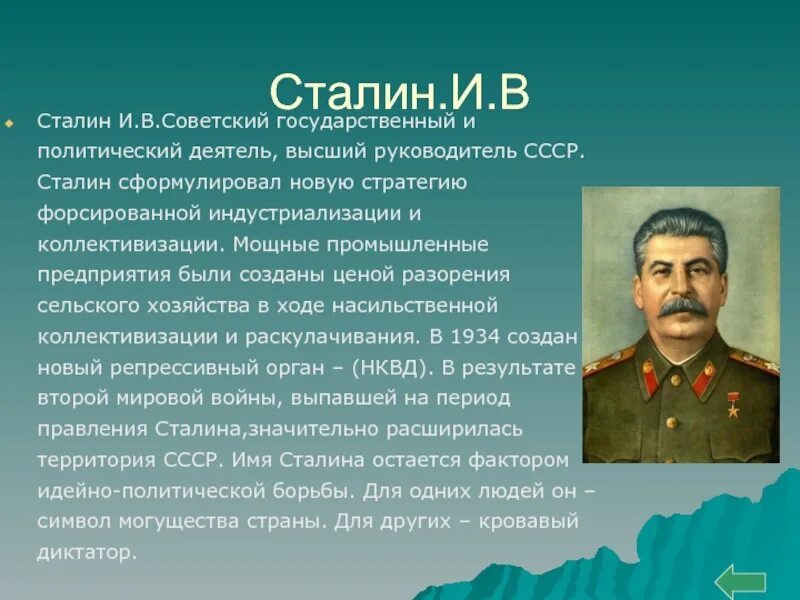 Сталин.И.В

Сталин И.В.Советский государственный и политический деятель, высший руководитель СССР. Сталин сформулировал новую стратегию форсированной индустриализации и коллективизации. Мощные промышленные предприятия были созданы ценой разорения сельского хозяйства в ходе насильственной коллективизации и раскулачивания. В 1934 создан новый репрессивный орган – (НКВД). В результате второй мировой войны, выпавшей на период правления Сталина,значительно расширилась территория СССР. Имя Сталина остается фактором идейно-политической борьбы. Для одних людей он – символ могущества страны. Для других – кровавый диктатор.